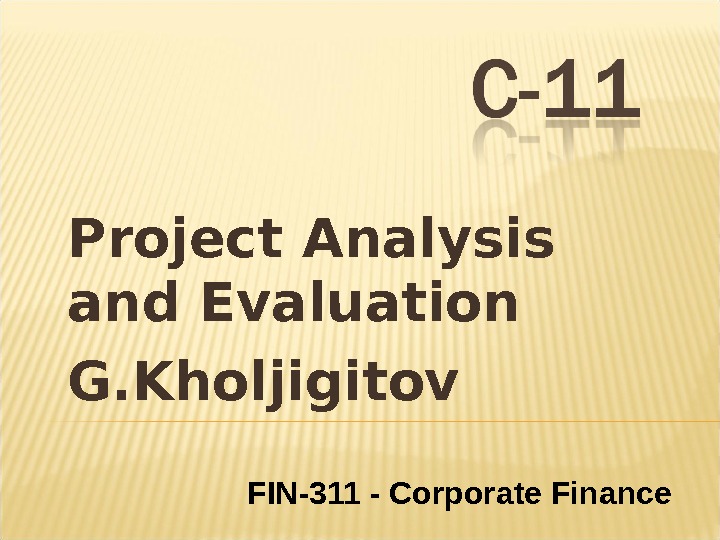 C-11

Project Analysis and Evaluation

G.Kholjigitov

FIN-311 - Corporate Finance